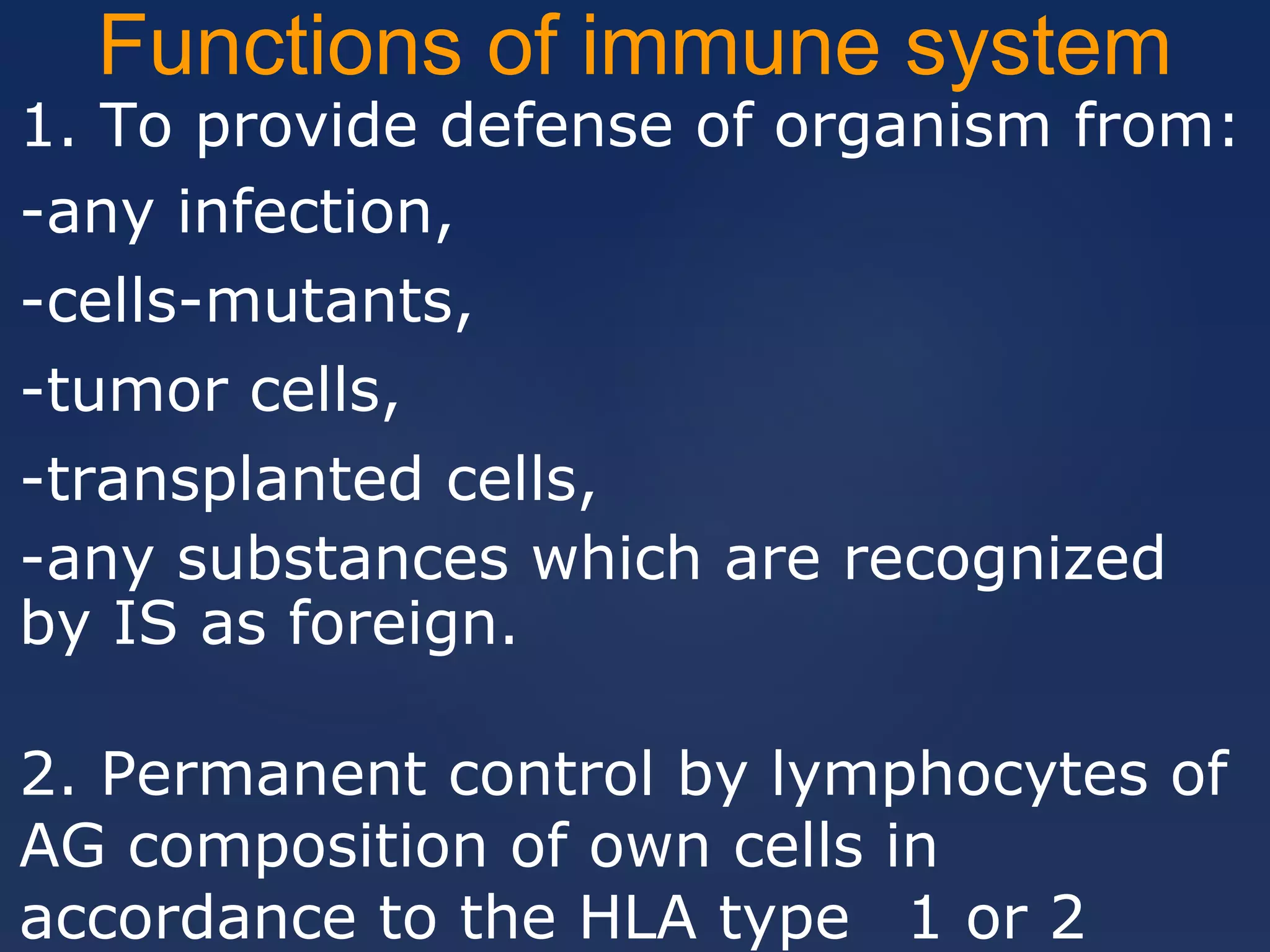 Functions of immune system

1. To provide defense of organism from:

-any infection,

-cells-mutants,

-tumor cells,

-transplanted cells,

-any substances which are recognized by IS as foreign.

2. Permanent control by lymphocytes of AG composition of own cells in accordance to the HLA type 1 or 2